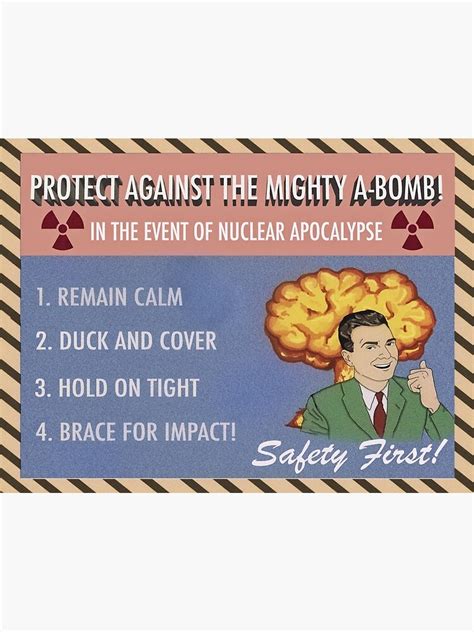 PROTECT AGAINST THE MIGHTY A-BOMB!

IN THE EVENT OF NUCLEAR APOCALYPSE

1. REMAIN CALM
2. DUCK AND COVER
3. HOLD ON TIGHT
4. BRACE FOR IMPACT!

Safety First!